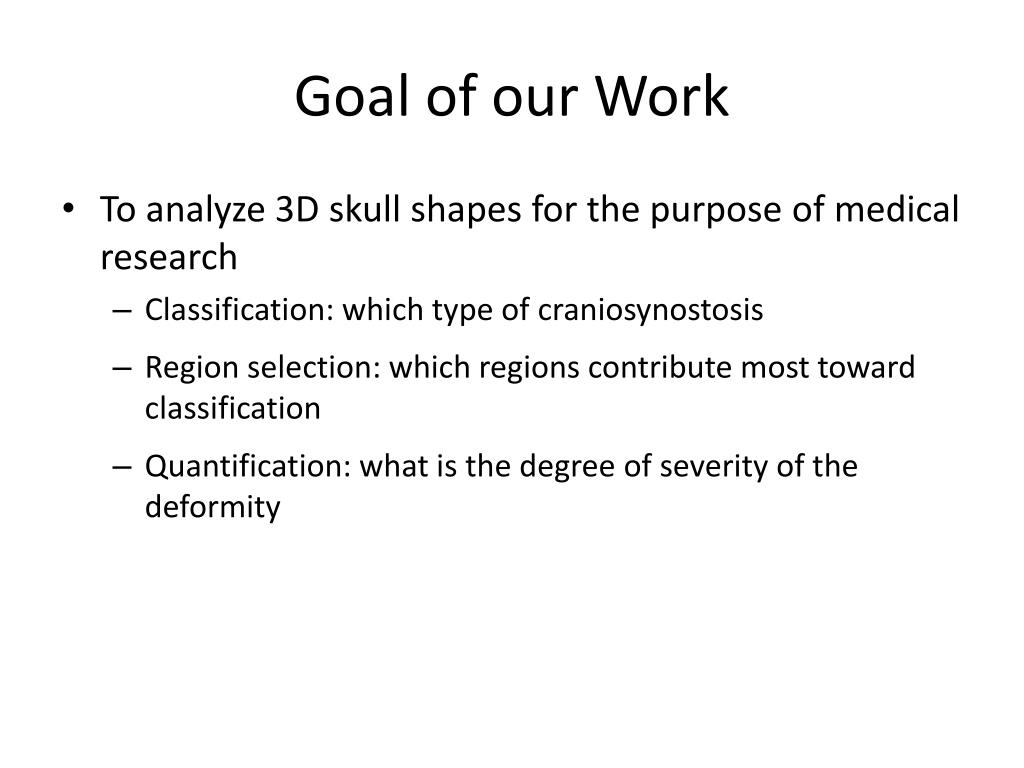 Goal of our Work

• To analyze 3D skull shapes for the purpose of medical research
– Classification: which type of craniosynostosis
– Region selection: which regions contribute most toward classification
– Quantification: what is the degree of severity of the deformity